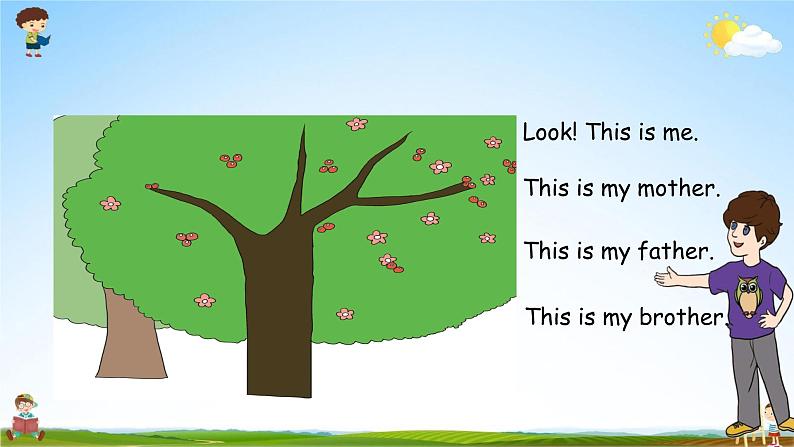 Look! This is me.

This is my mother.

This is my father.

This is my brother.